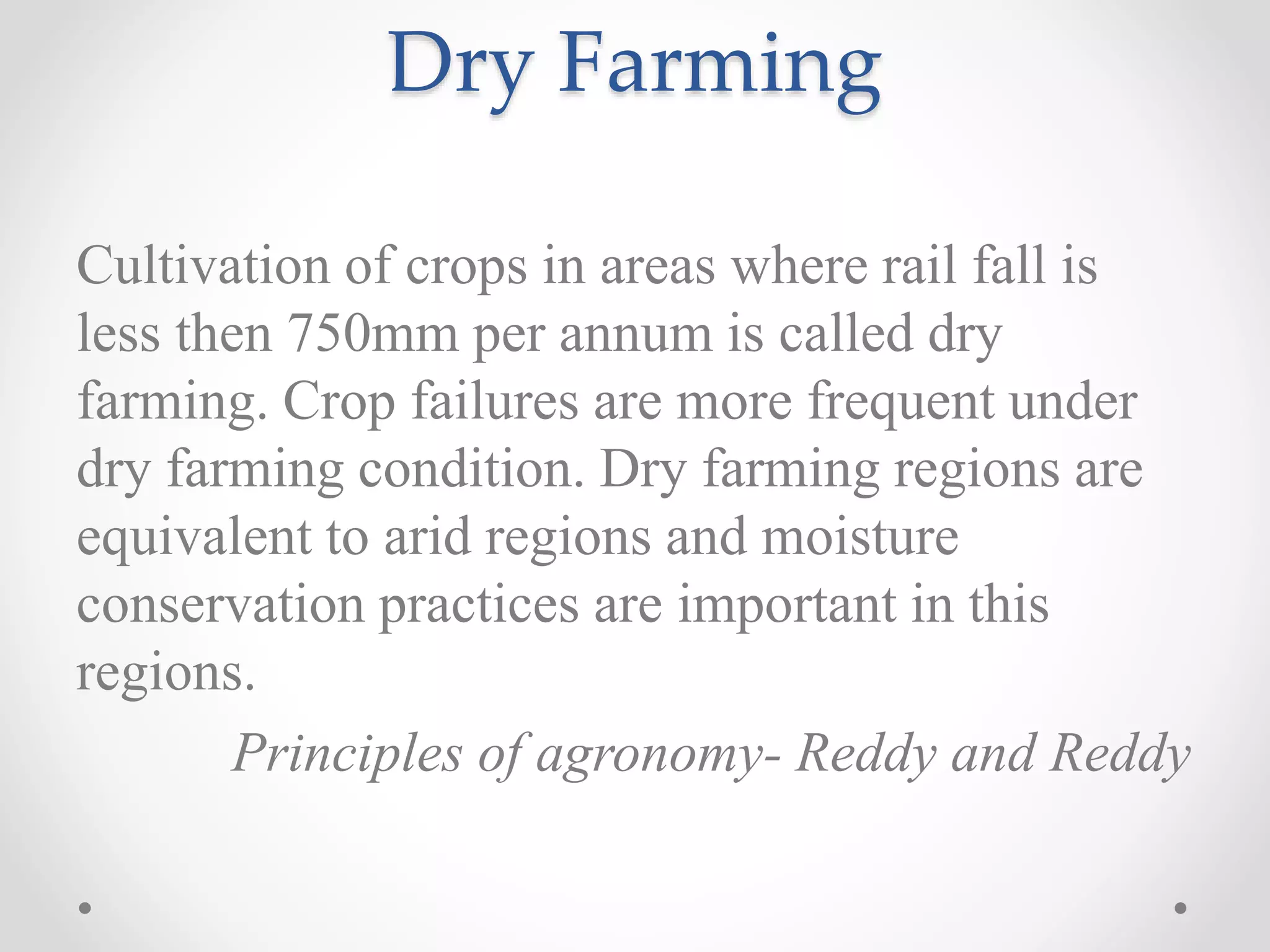 Dry Farming

Cultivation of crops in areas where rail fall is less then 750mm per annum is called dry farming. Crop failures are more frequent under dry farming condition. Dry farming regions are equivalent to arid regions and moisture conservation practices are important in this regions.

Principles of agronomy- Reddy and Reddy